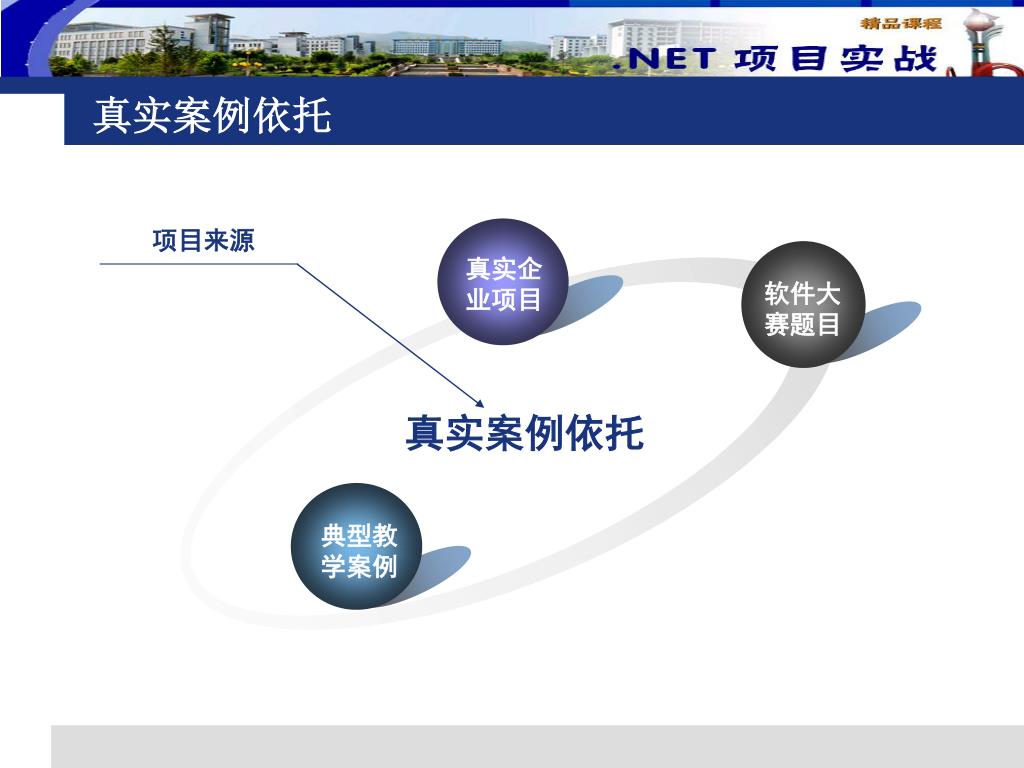 精品课程
.NET 项目实战

真实案例依托

项目来源

真实企业项目

软件大赛题目

真实案例依托

典型教学案例